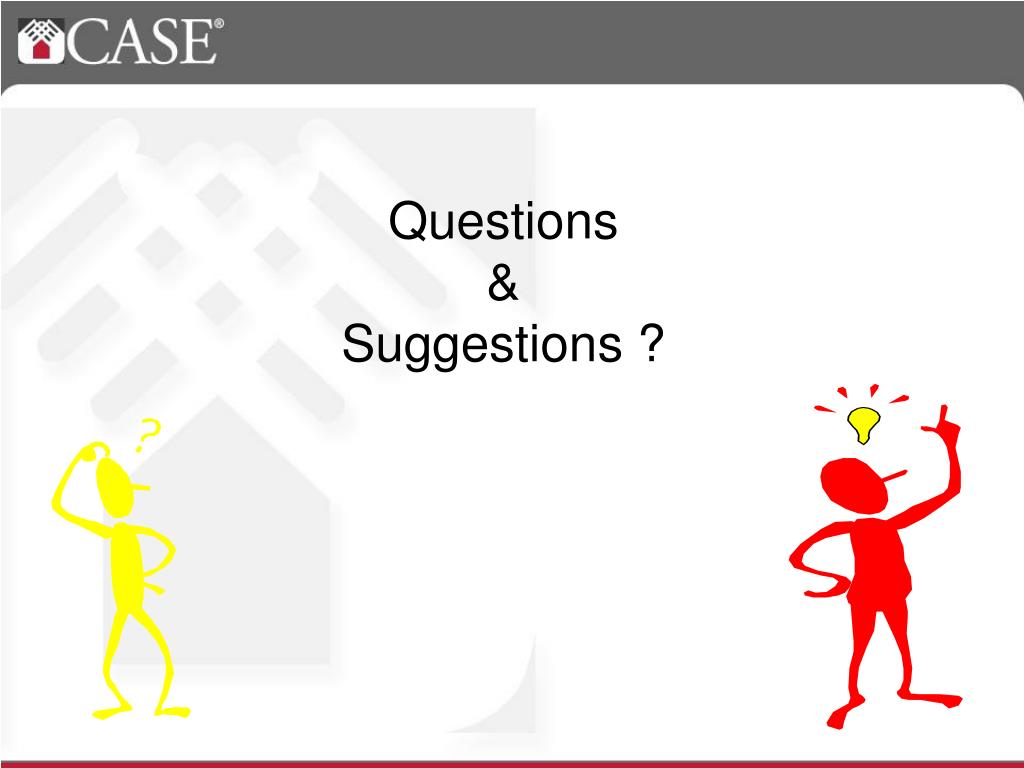 CASE®

Questions
&
Suggestions ?

?